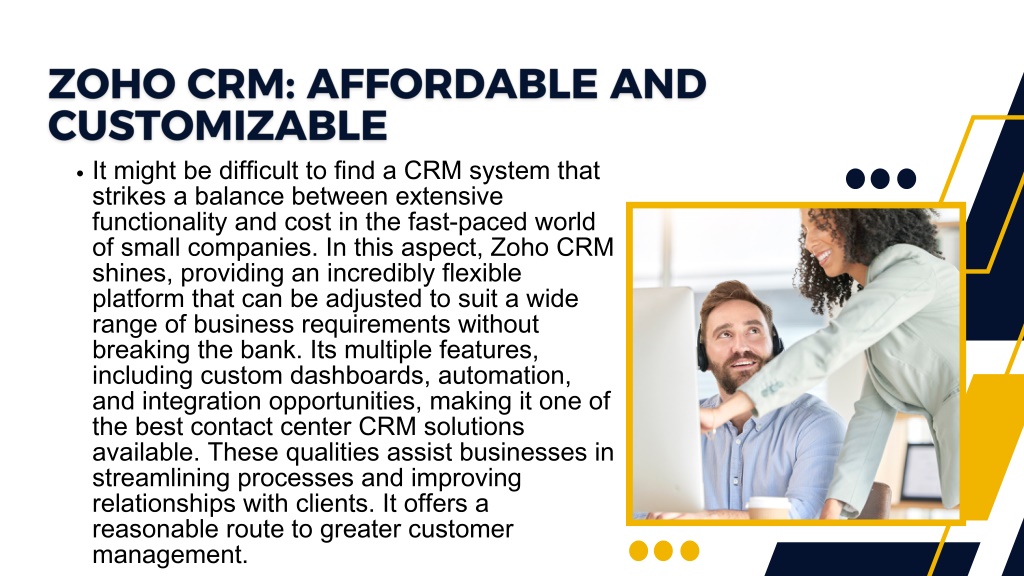 ZOHO CRM: AFFORDABLE AND CUSTOMIZABLE

• It might be difficult to find a CRM system that strikes a balance between extensive functionality and cost in the fast-paced world of small companies. In this aspect, Zoho CRM shines, providing an incredibly flexible platform that can be adjusted to suit a wide range of business requirements without breaking the bank. Its multiple features, including custom dashboards, automation, and integration opportunities, making it one of the best contact center CRM solutions available. These qualities assist businesses in streamlining processes and improving relationships with clients. It offers a reasonable route to greater customer management.